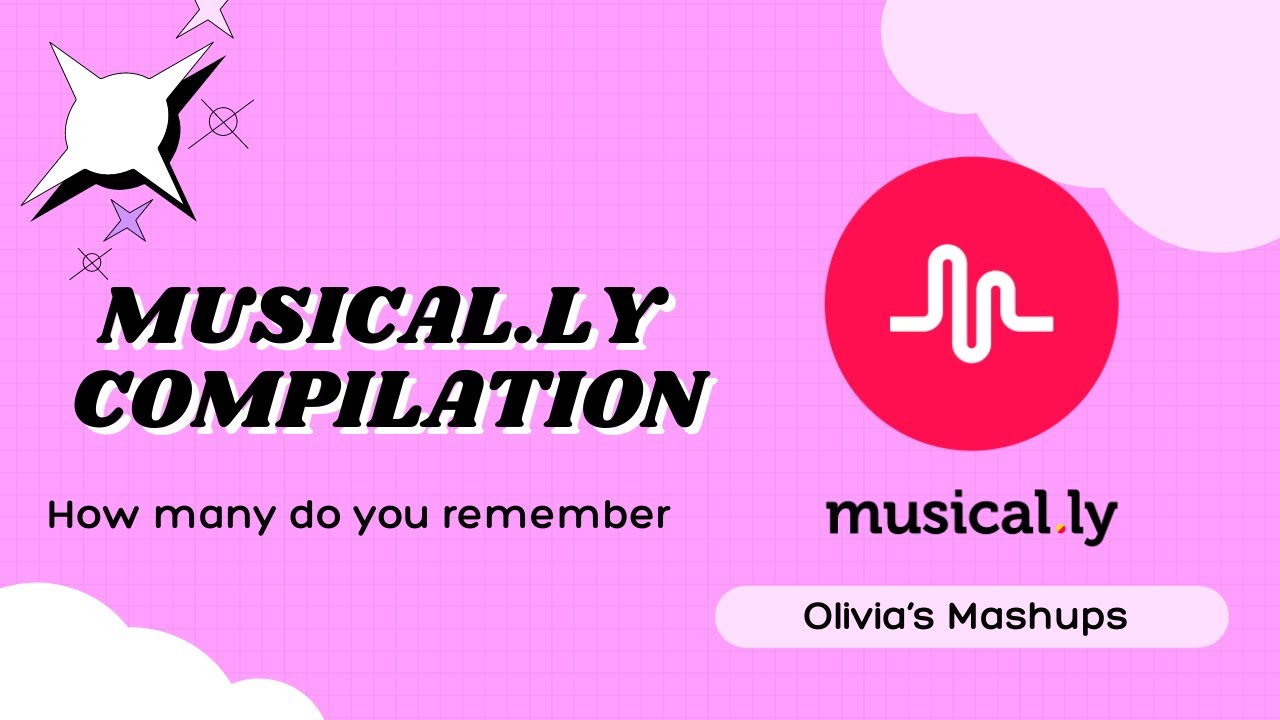 MUSICAL.LY COMPILATION

How many do you remember

musical.ly

Olivia's Mashups